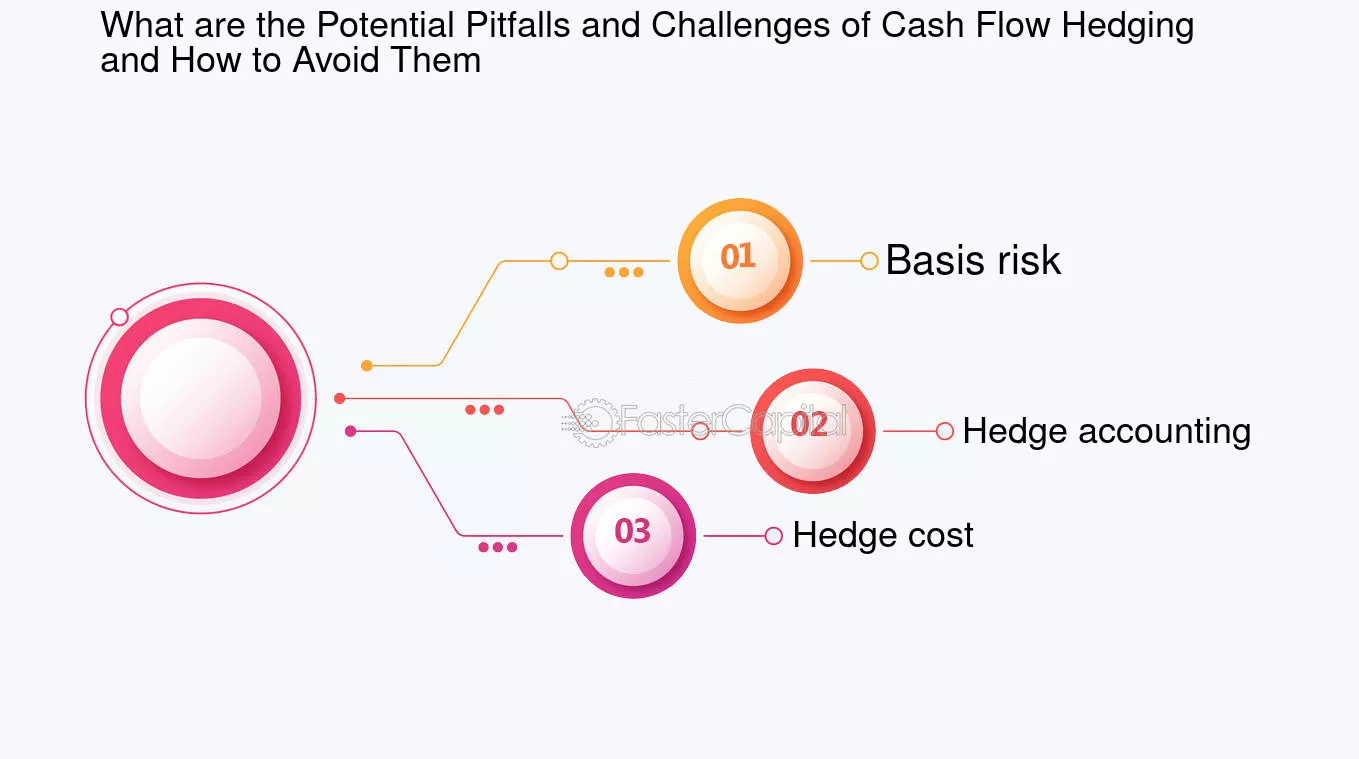 What are the Potential Pitfalls and Challenges of Cash Flow Hedging and How to Avoid Them

01 Basis risk

FasterCapital

02 Hedge accounting

03 Hedge cost